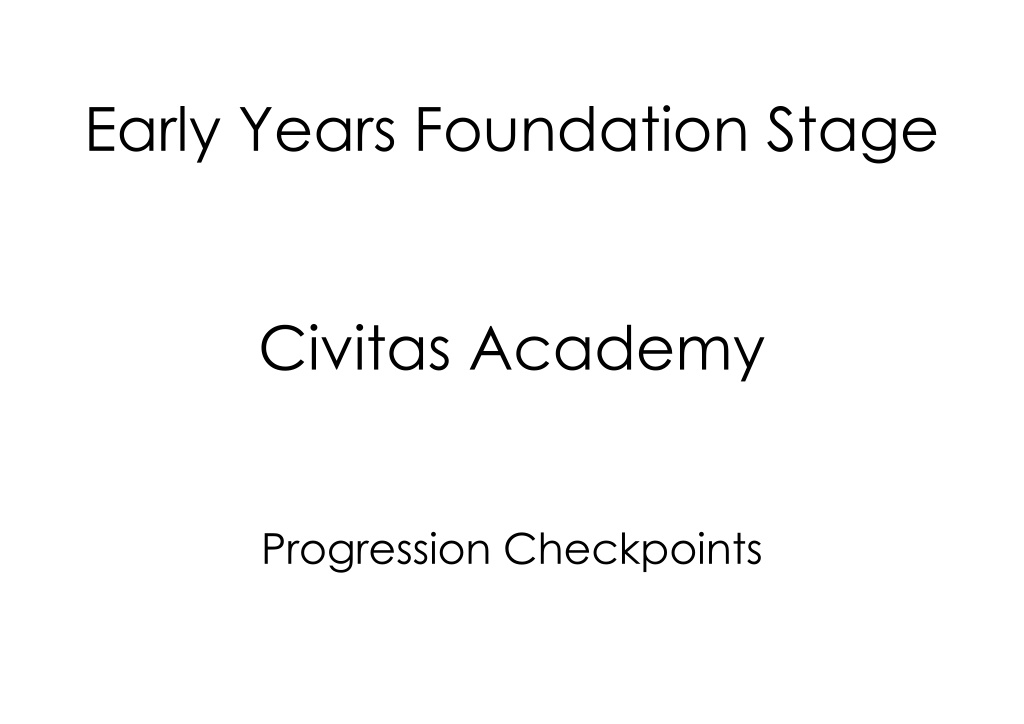 Early Years Foundation Stage

Civitas Academy

Progression Checkpoints